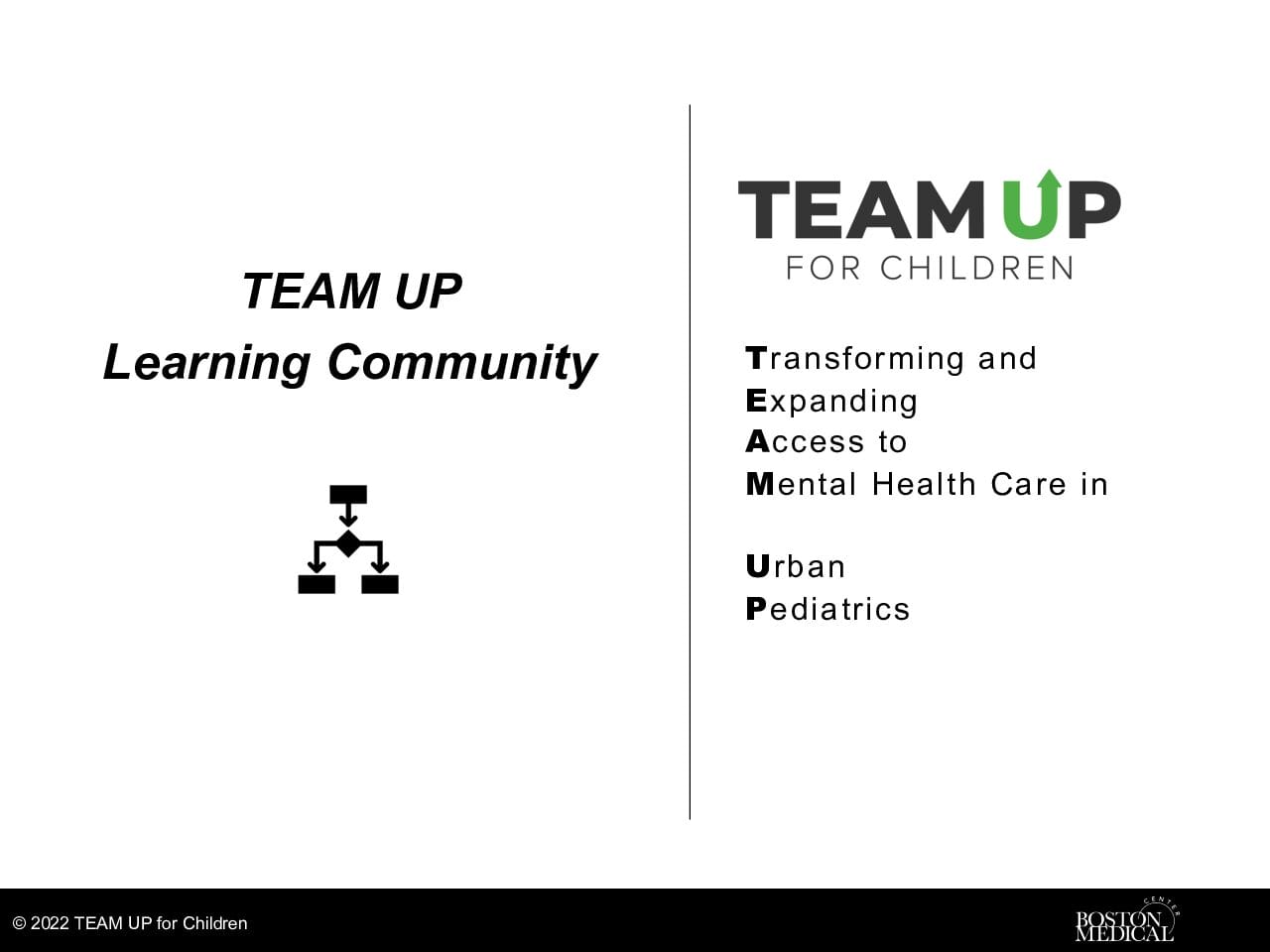 TEAM UP
Learning Community

TEAM UP
FOR CHILDREN

Transforming and
Expanding
Access to
Mental Health Care in

Urban
Pediatrics

© 2022 TEAM UP for Children

BOSTON MEDICAL CENTER